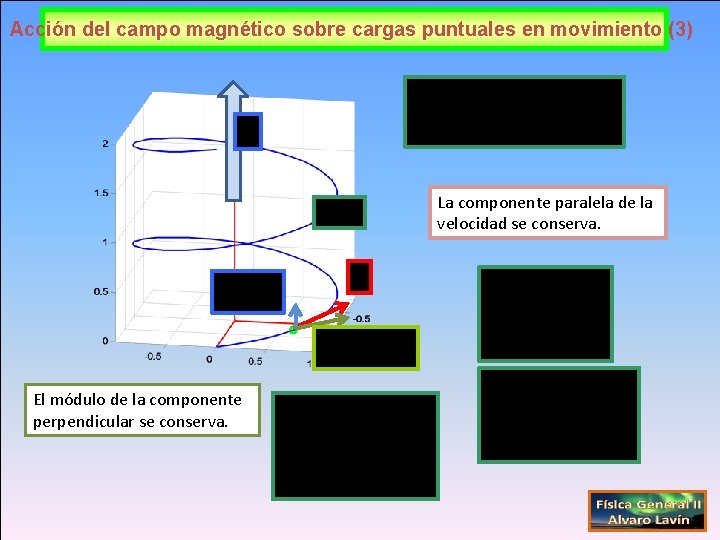 Acción del campo magnético sobre cargas puntuales en movimiento (3)

2
1.5
1
0.5
0
-0.5
0
0.5
1
-0.5

La componente paralela de la velocidad se conserva.

El módulo de la componente perpendicular se conserva.

Física General II
Alvaro Lavín